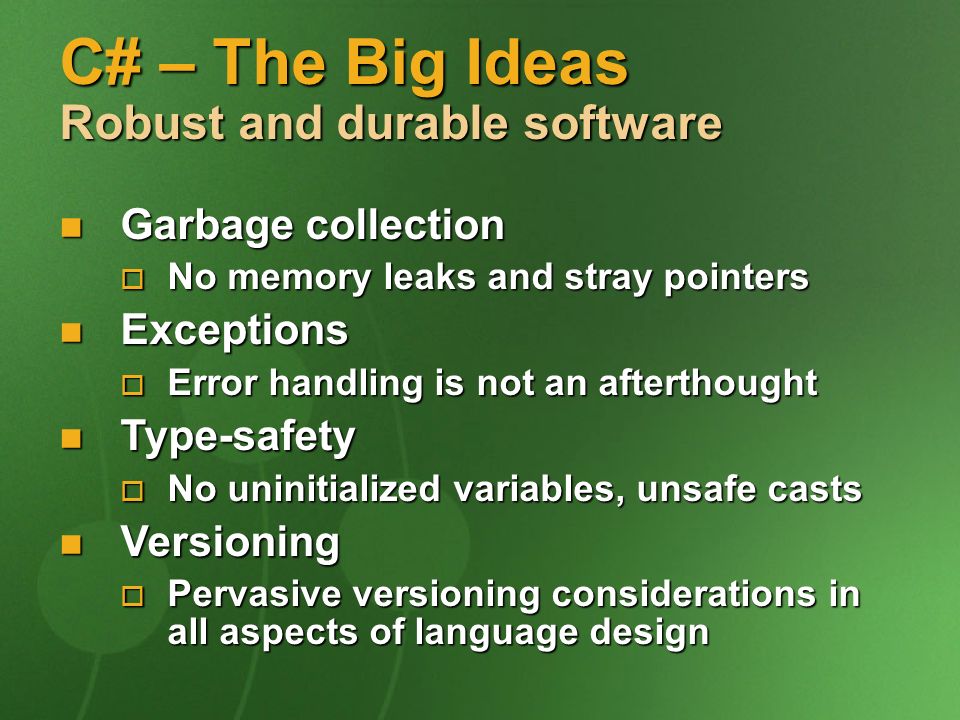 C# – The Big Ideas
Robust and durable software

Garbage collection
No memory leaks and stray pointers
Exceptions
Error handling is not an afterthought
Type-safety
No uninitialized variables, unsafe casts
Versioning
Pervasive versioning considerations in all aspects of language design